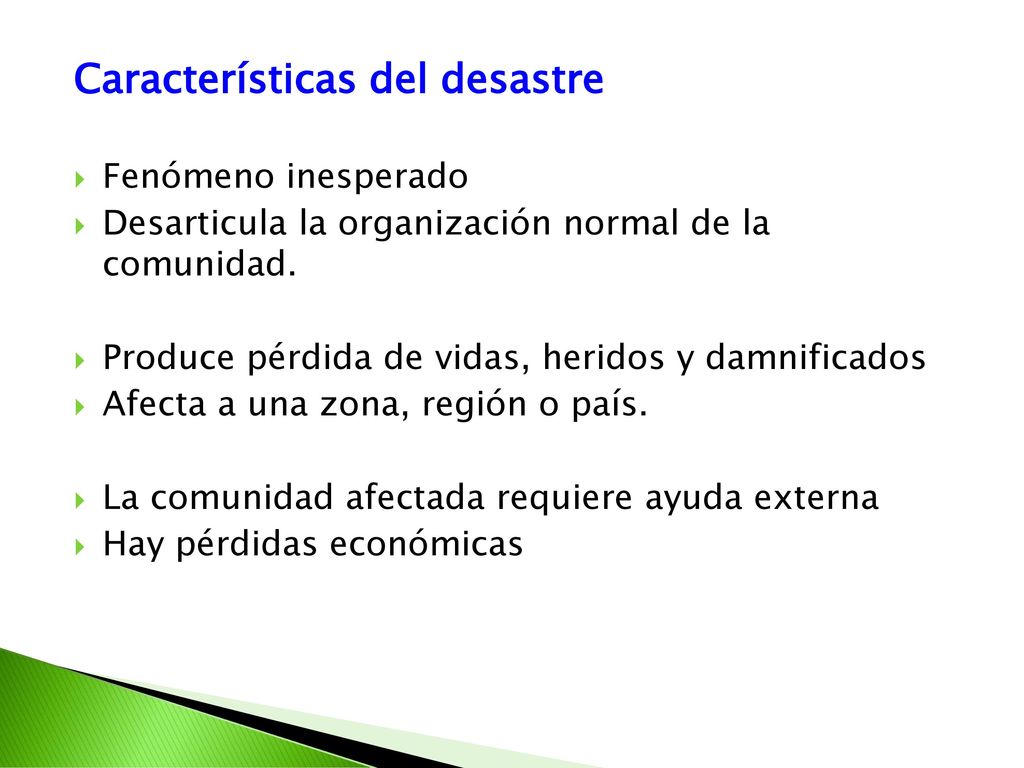 Características del desastre

Fenómeno inesperado
Desarticula la organización normal de la comunidad.

Produce pérdida de vidas, heridos y damnificados
Afecta a una zona, región o país.

La comunidad afectada requiere ayuda externa
Hay pérdidas económicas